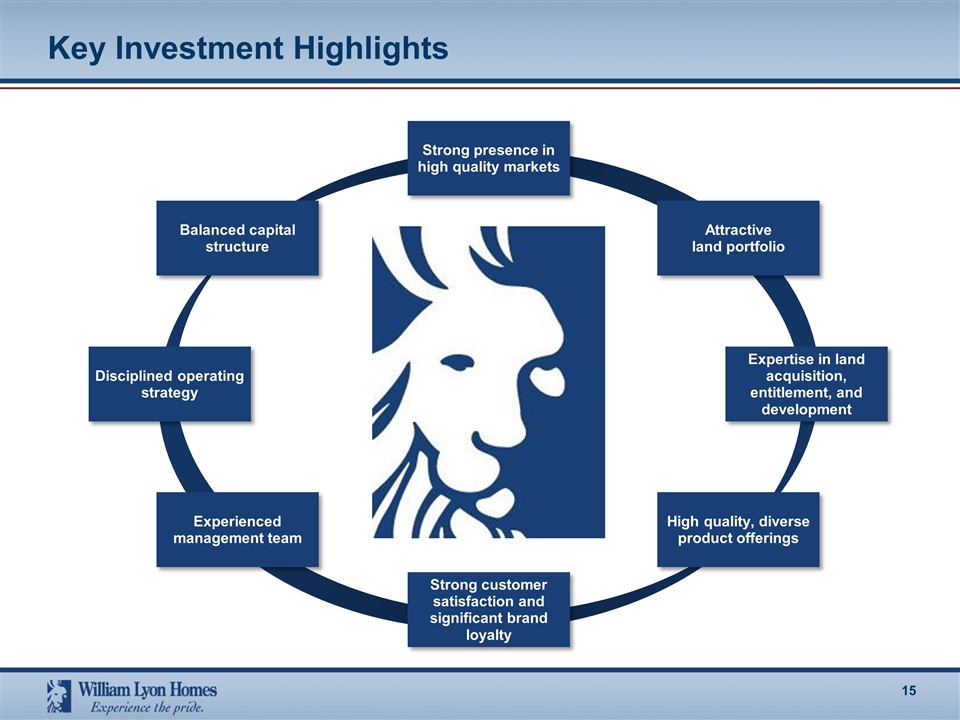 Key Investment Highlights

Strong presence in high quality markets

Attractive land portfolio

Expertise in land acquisition, entitlement, and development

High quality, diverse product offerings

Strong customer satisfaction and significant brand loyalty

Experienced management team

Disciplined operating strategy

Balanced capital structure

William Lyon Homes
Experience the pride.

15